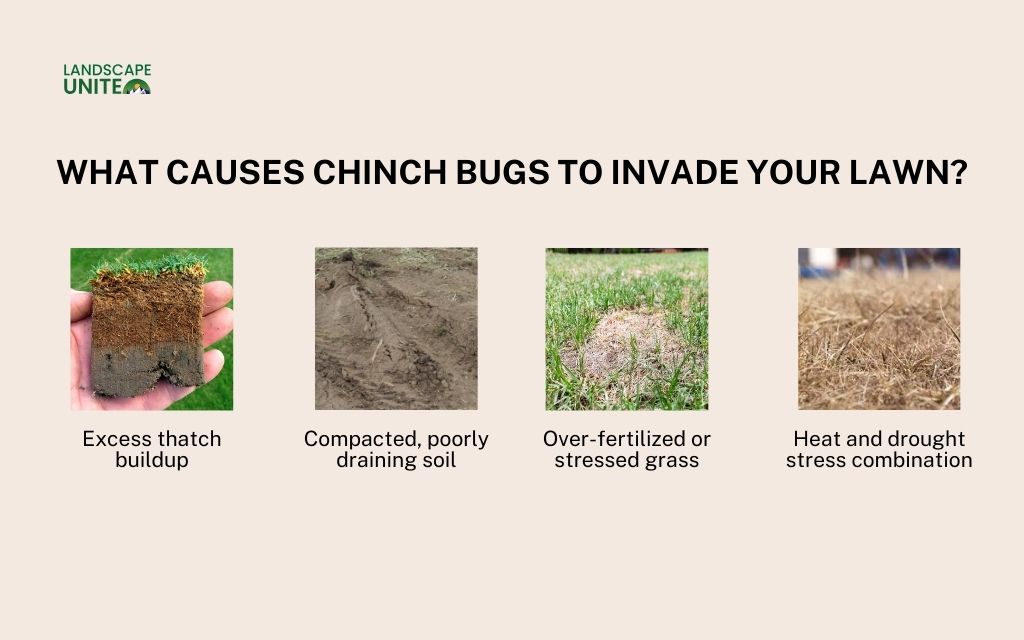 LANDSCAPE UNITE

WHAT CAUSES CHINCH BUGS TO INVADE YOUR LAWN?

Excess thatch buildup

Compacted, poorly draining soil

Over-fertilized or stressed grass

Heat and drought stress combination